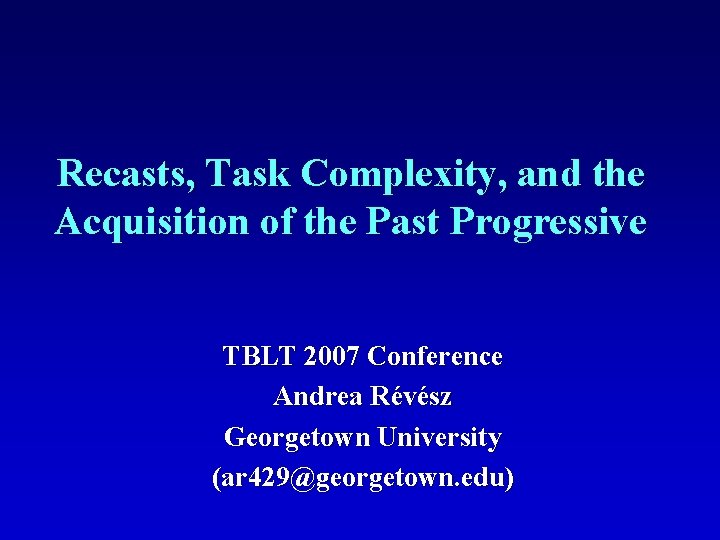 Recasts, Task Complexity, and the Acquisition of the Past Progressive

TBLT 2007 Conference
Andrea Révész
Georgetown University
(ar429@georgetown.edu)